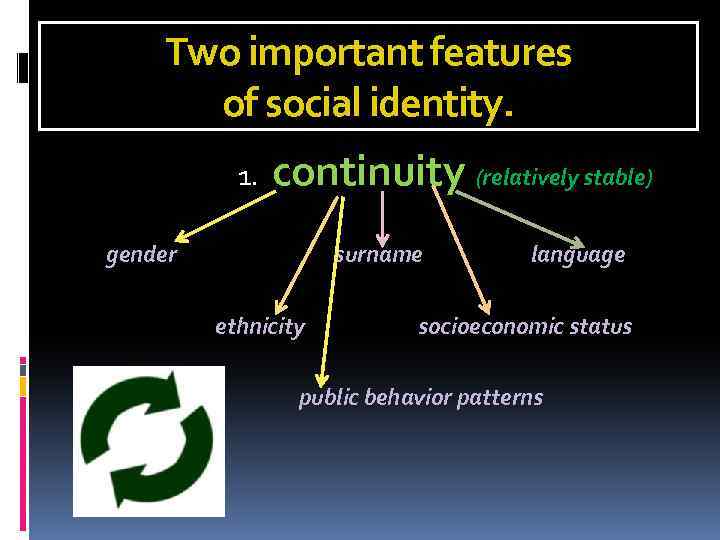 Two important features of social identity.

1. continuity (relatively stable)

gender

surname

language

ethnicity

socioeconomic status

public behavior patterns